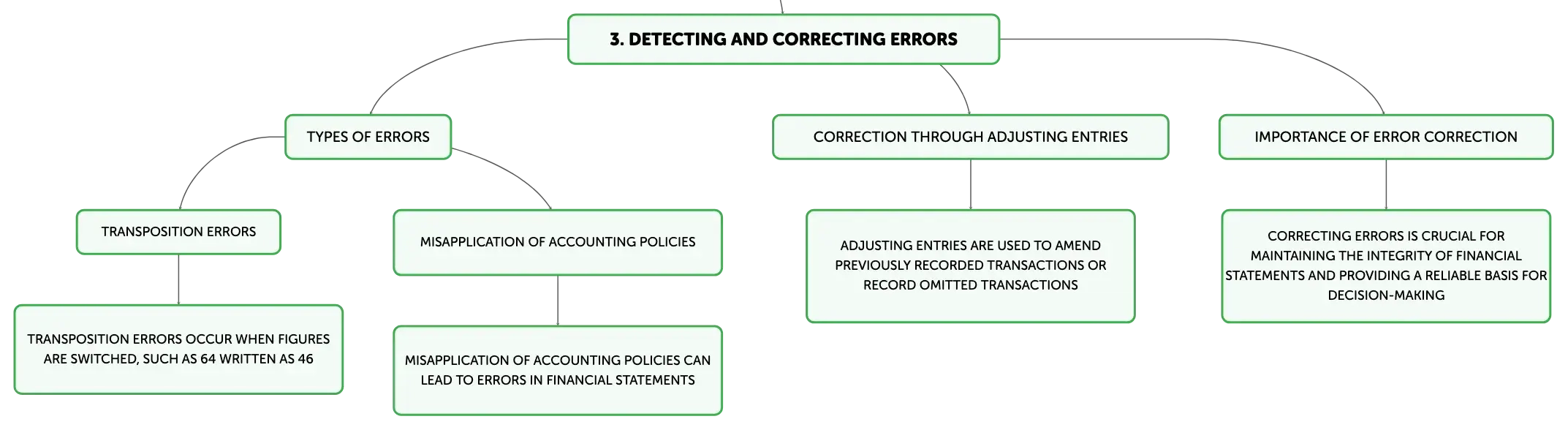 3. DETECTING AND CORRECTING ERRORS

TYPES OF ERRORS

TRANSPOSITION ERRORS

TRANSPOSITION ERRORS OCCUR WHEN FIGURES ARE SWITCHED, SUCH AS 64 WRITTEN AS 46

MISAPPLICATION OF ACCOUNTING POLICIES

MISAPPLICATION OF ACCOUNTING POLICIES CAN LEAD TO ERRORS IN FINANCIAL STATEMENTS

CORRECTION THROUGH ADJUSTING ENTRIES

ADJUSTING ENTRIES ARE USED TO AMEND PREVIOUSLY RECORDED TRANSACTIONS OR RECORD OMITTED TRANSACTIONS

IMPORTANCE OF ERROR CORRECTION

CORRECTING ERRORS IS CRUCIAL FOR MAINTAINING THE INTEGRITY OF FINANCIAL STATEMENTS AND PROVIDING A RELIABLE BASIS FOR DECISION-MAKING